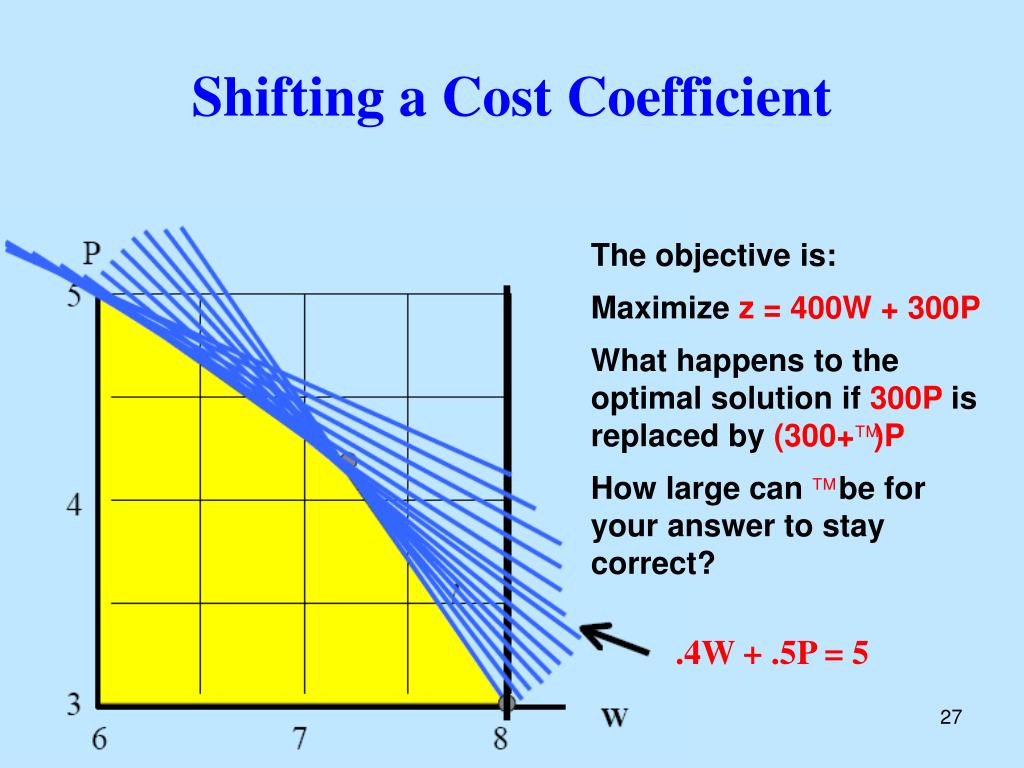 Shifting a Cost Coefficient

P

5

4

3

6

7

8

W

The objective is:

Maximize z = 400W + 300P

What happens to the optimal solution if 300P is replaced by (300+™)P

How large can ™ be for your answer to stay correct?

.4W + .5P = 5

27